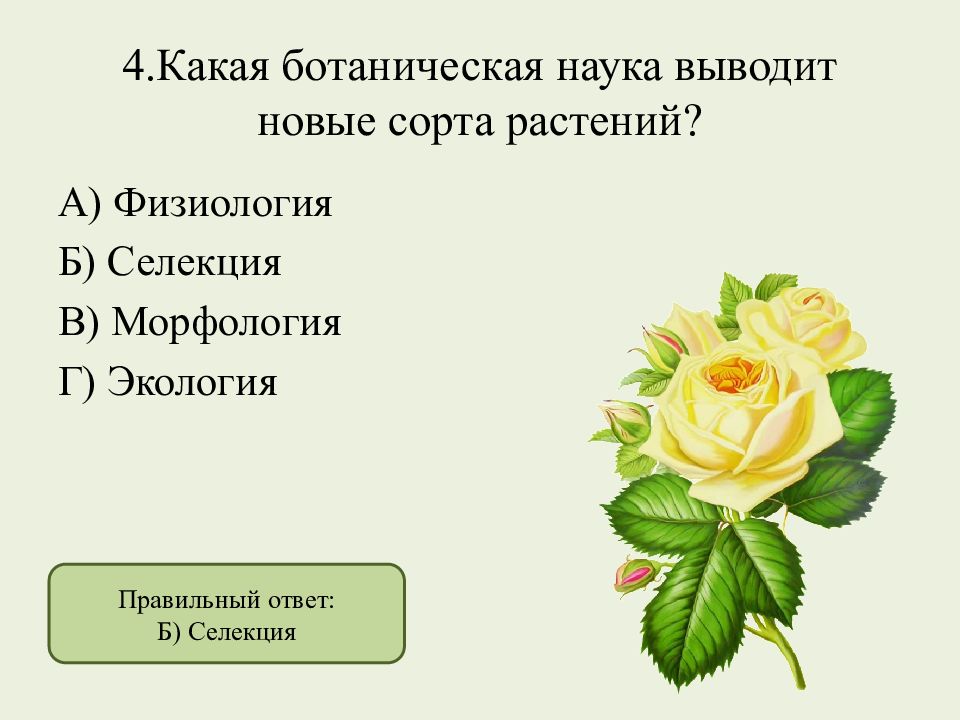 4.Какая ботаническая наука выводит новые сорта растений?

А) Физиология

Б) Селекция

В) Морфология

Г) Экология

Правильный ответ:
Б) Селекция